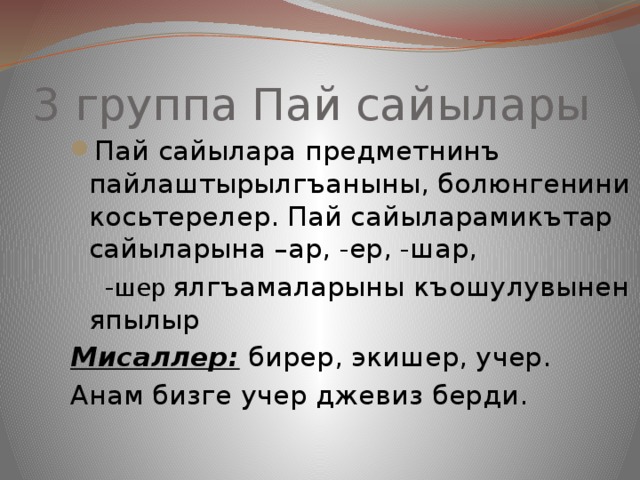 3 группа Пай сайылары

Пай сайылара предметнинъ пайлаштырылгъаныны, болюнгенини косьтерелер. Пай сайыларамикътар сайыларына –ар, -ер, -шар,

-шер ялгъамаларыны къошулувынен япылыр

Мисаллер: бирер, экишер, учер.

Анам бизге учер джевиз берди.